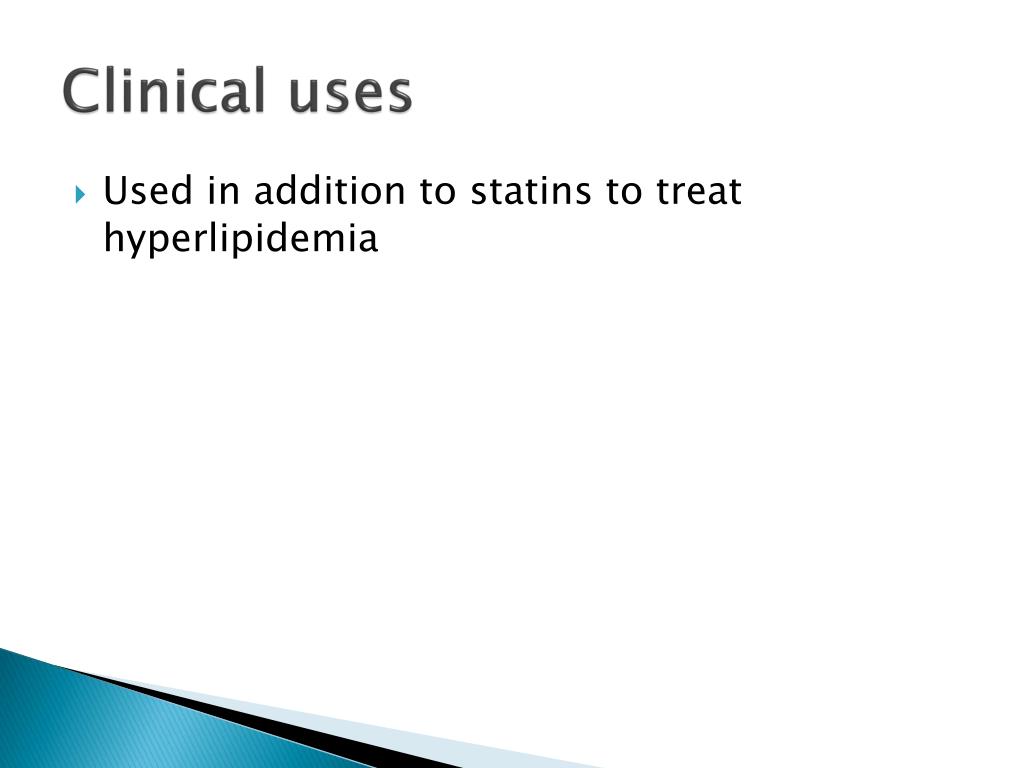 Clinical uses

Used in addition to statins to treat hyperlipidemia